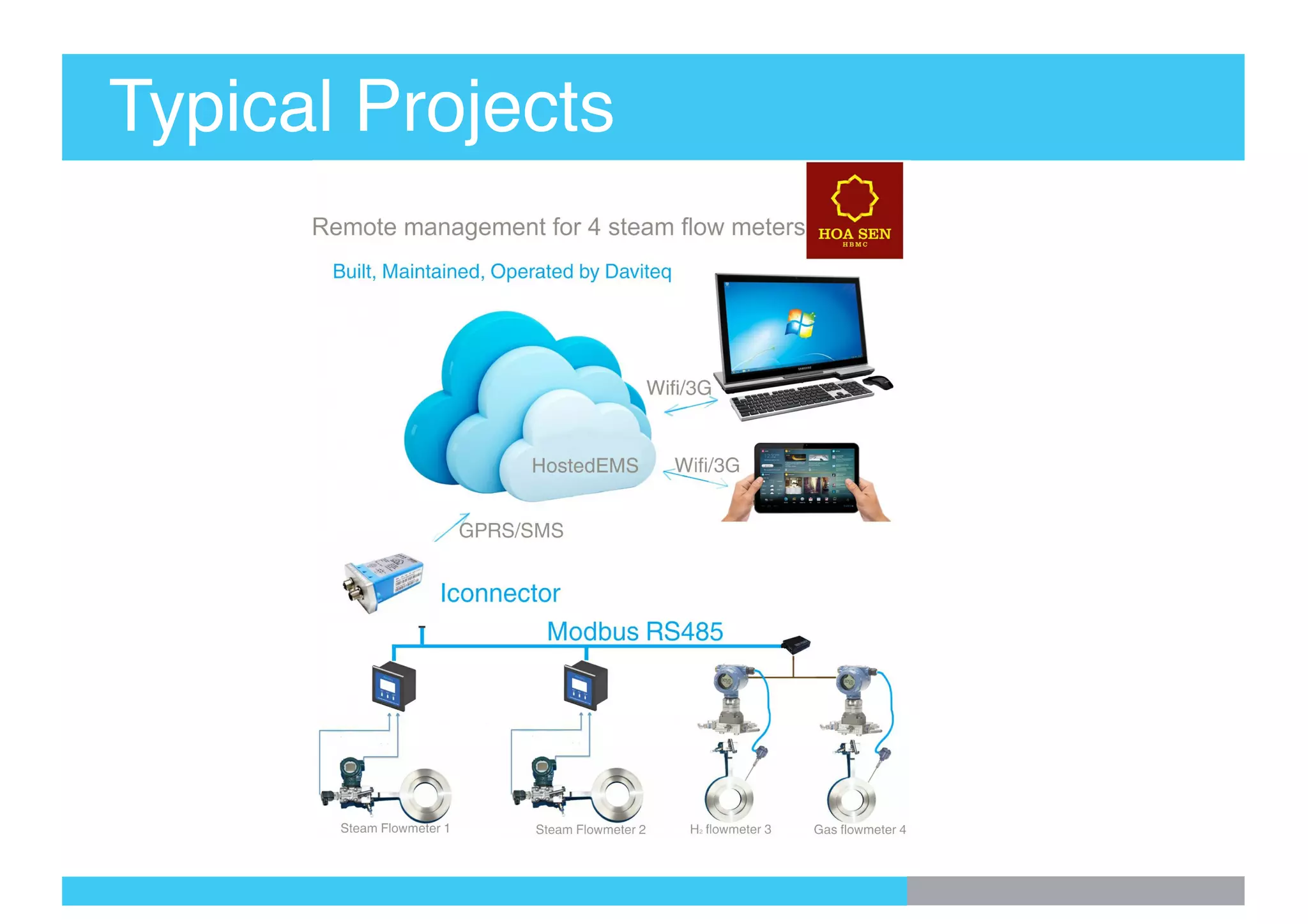 Typical Projects

Remote management for 4 steam flow meters

HOA SEN
HBMC

Built, Maintained, Operated by Daviteq

Wifi/3G

HostedEMS

Wifi/3G

GPRS/SMS

Iconnector

Modbus RS485

Steam Flowmeter 1

Steam Flowmeter 2

$H_2$ flowmeter 3

Gas flowmeter 4